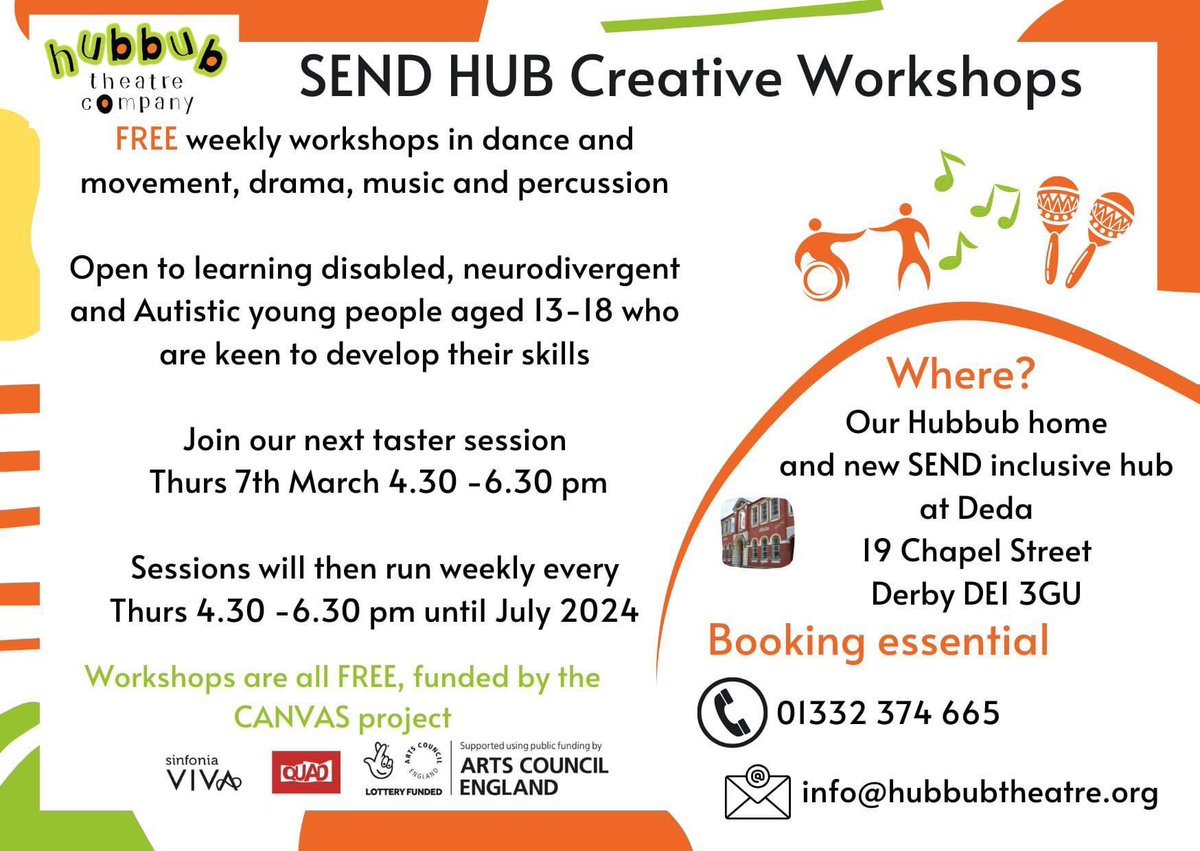 hubbub theatre company

SEND HUB Creative Workshops

FREE weekly workshops in dance and movement, drama, music and percussion

Open to learning disabled, neurodivergent and Autistic young people aged 13-18 who are keen to develop their skills

Join our next taster session
Thurs 7th March 4.30 -6.30 pm

Sessions will then run weekly every Thurs 4.30 -6.30 pm until July 2024

Workshops are all FREE, funded by the CANVAS project

sinfonia VIVA

QUAD

LOTTERY FUNDED

ARTS COUNCIL ENGLAND

Supported using public funding by ARTS COUNCIL ENGLAND

Where?
Our Hubbub home and new SEND inclusive hub at Deda
19 Chapel Street
Derby DE1 3GU

Booking essential

01332 374 665

info@hubbubtheatre.org